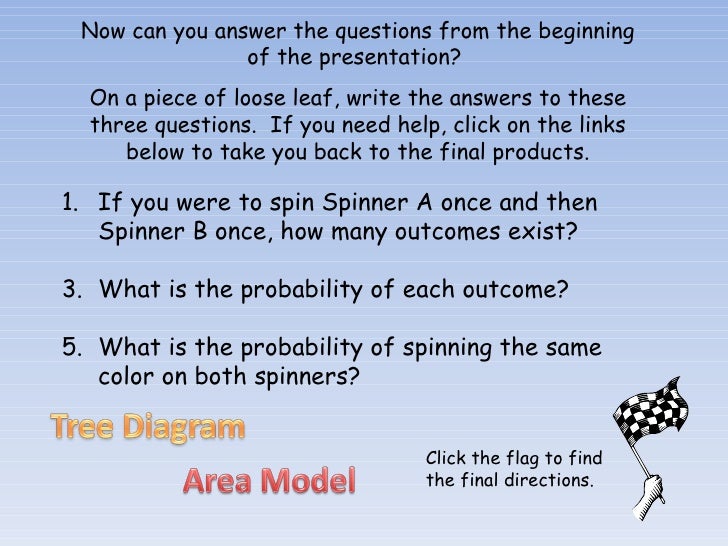 Now can you answer the questions from the beginning of the presentation?

On a piece of loose leaf, write the answers to these three questions. If you need help, click on the links below to take you back to the final products.

1. If you were to spin Spinner A once and then Spinner B once, how many outcomes exist?

3. What is the probability of each outcome?

5. What is the probability of spinning the same color on both spinners?

Tree Diagram

Area Model

Click the flag to find the final directions.